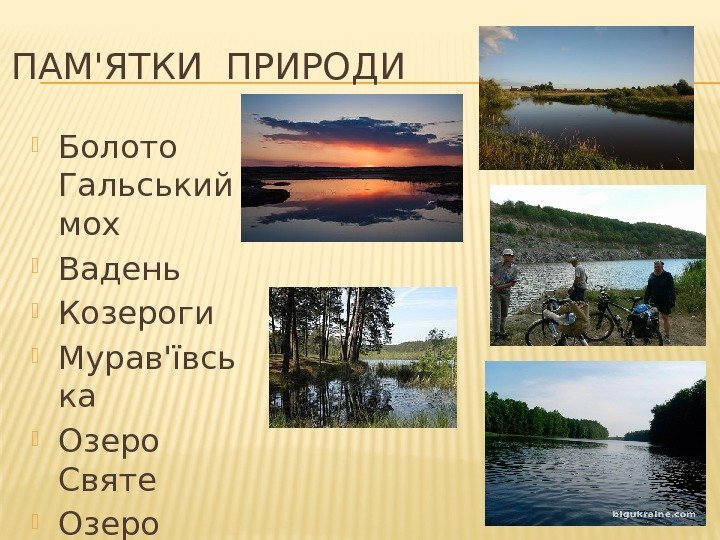 ПАМ'ЯТКИ ПРИРОДИ

Болото Гальський мох

Вадень

Козероги

Мурав'ївська

Озеро Святе

Озеро

bigukraine.com